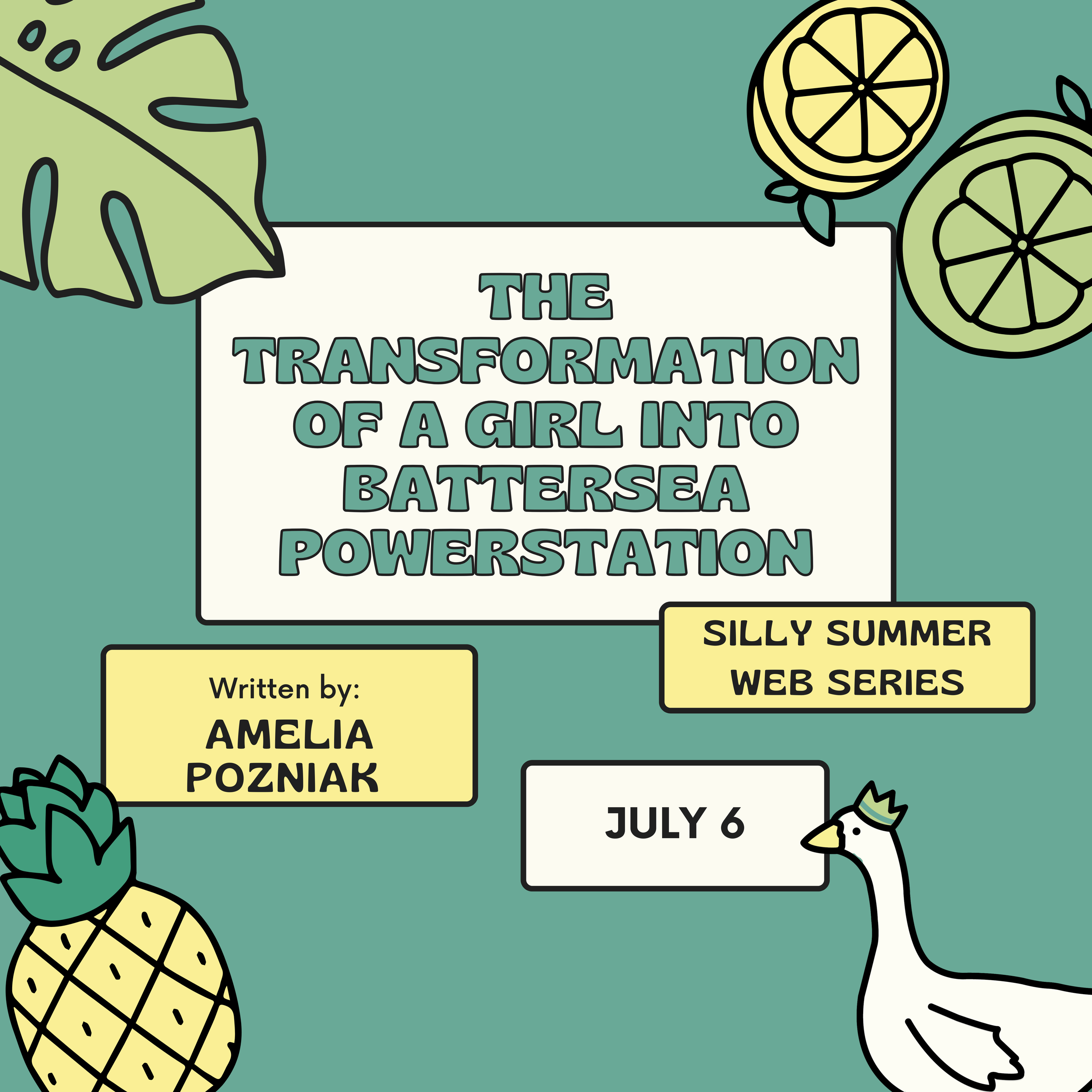 THE TRANSFORMATION OF A GIRL INTO BATTERSEA POWERSTATION

SILLY SUMMER WEB SERIES

Written by:
AMELIA POZNIAK

JULY 6